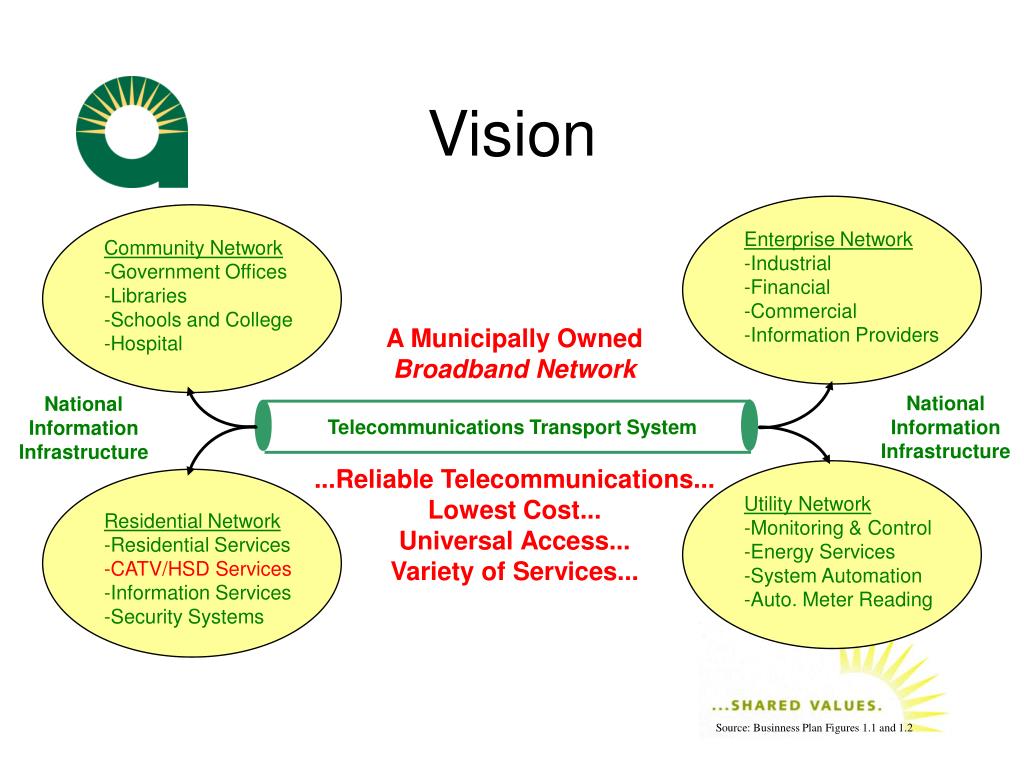 Vision

Community Network
-Government Offices
-Libraries
-Schools and College
-Hospital

Enterprise Network
-Industrial
-Financial
-Commercial
-Information Providers

A Municipally Owned
Broadband Network

National Information Infrastructure

Telecommunications Transport System

National Information Infrastructure

...Reliable Telecommunications...
Lowest Cost...
Universal Access...
Variety of Services...

Residential Network
-Residential Services
-CATV/HSD Services
-Information Services
-Security Systems

Utility Network
-Monitoring & Control
-Energy Services
-System Automation
-Auto. Meter Reading

...SHARED VALUES.

Source: Businness Plan Figures 1.1 and 1.2